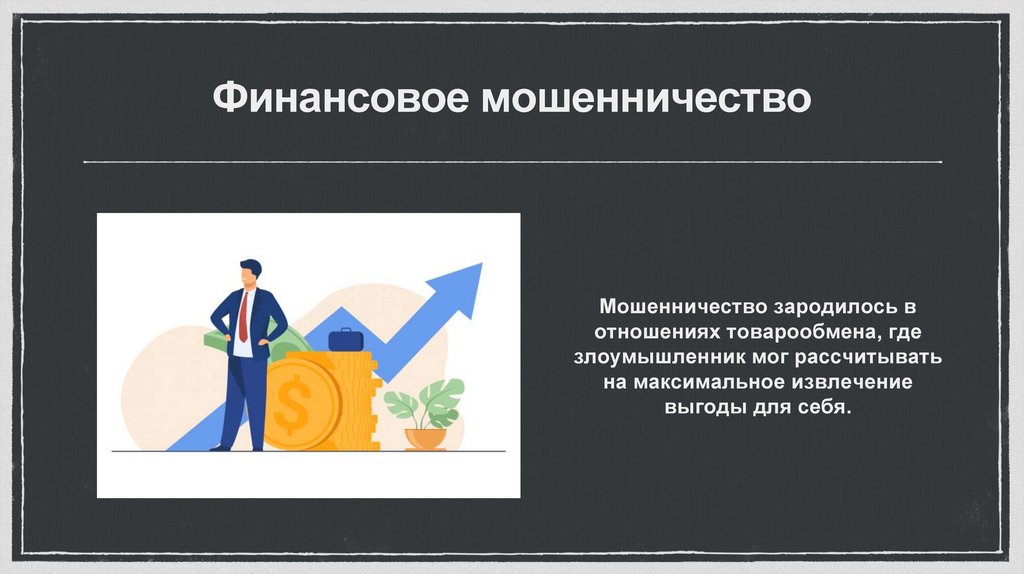 Финансовое мошенничество

$

Мошенничество зародилось в отношениях товарообмена, где злоумышленник мог рассчитывать на максимальное извлечение выгоды для себя.